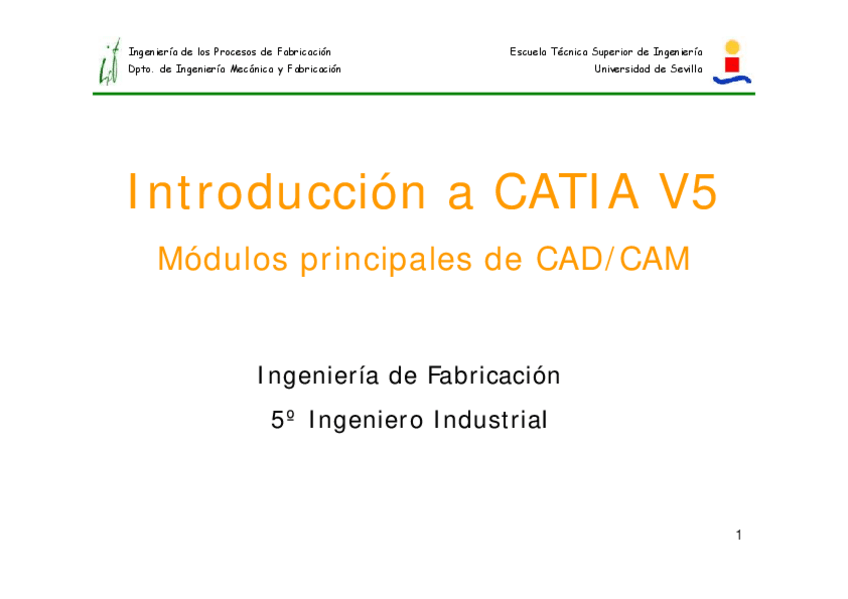 Ingeniería de los Procesos de Fabricación
Dpto. de Ingeniería Mecánica y Fabricación

Escuela Técnica Superior de Ingeniería
Universidad de Sevilla

Introducción a CATIA V5

Módulos principales de CAD/CAM

Ingeniería de Fabricación

5º Ingeniero Industrial

1